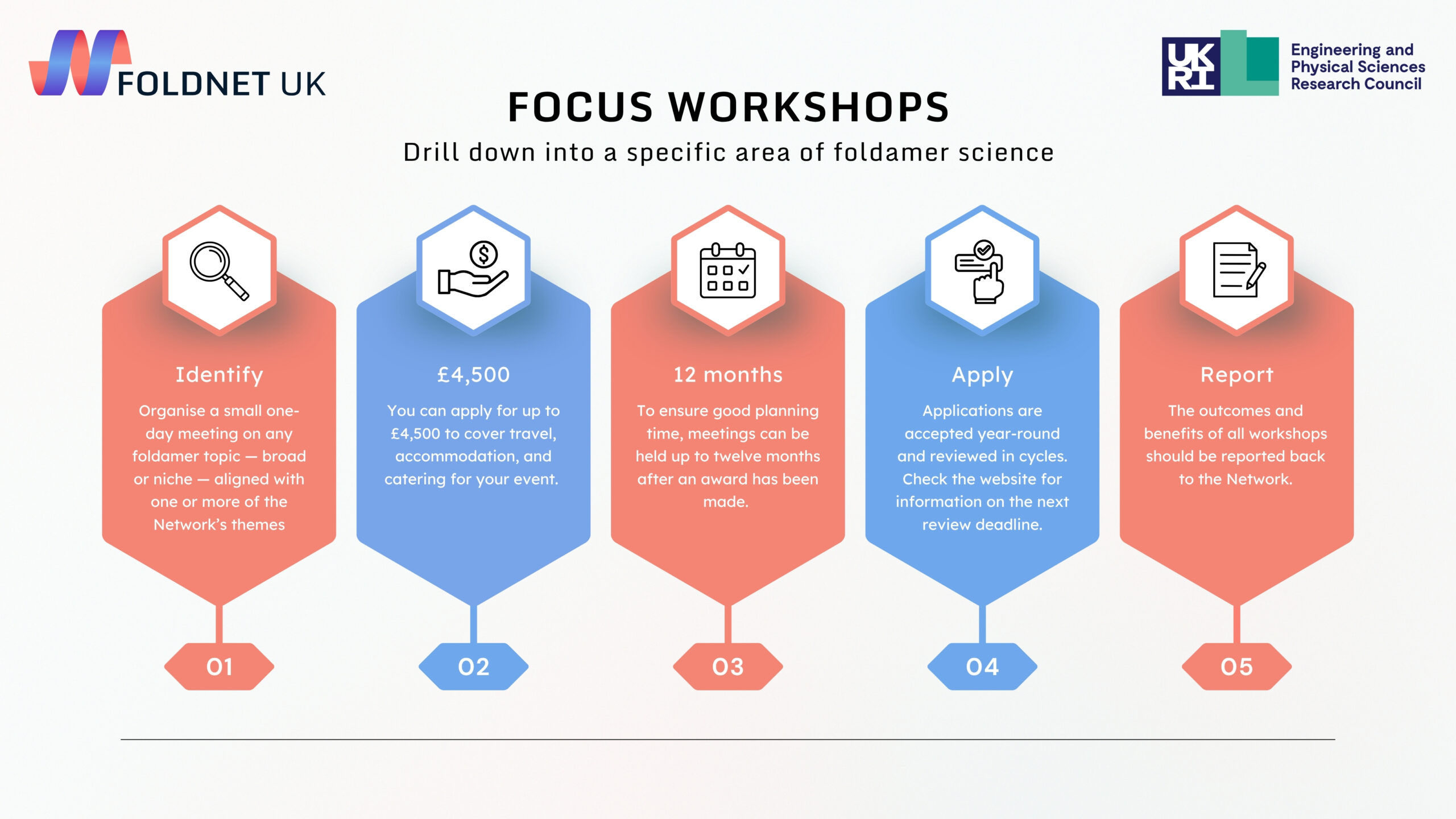 FOLDNET UK

UK RI Engineering and Physical Sciences Research Council

FOCUS WORKSHOPS

Drill down into a specific area of foldamer science

Identify

Organise a small one-day meeting on any foldamer topic — broad or niche — aligned with one or more of the Network's themes

01

£4,500

You can apply for up to £4,500 to cover travel, accommodation, and catering for your event.

02

12 months

To ensure good planning time, meetings can be held up to twelve months after an award has been made.

03

Apply

Applications are accepted year-round and reviewed in cycles. Check the website for information on the next review deadline.

04

Report

The outcomes and benefits of all workshops should be reported back to the Network.

05